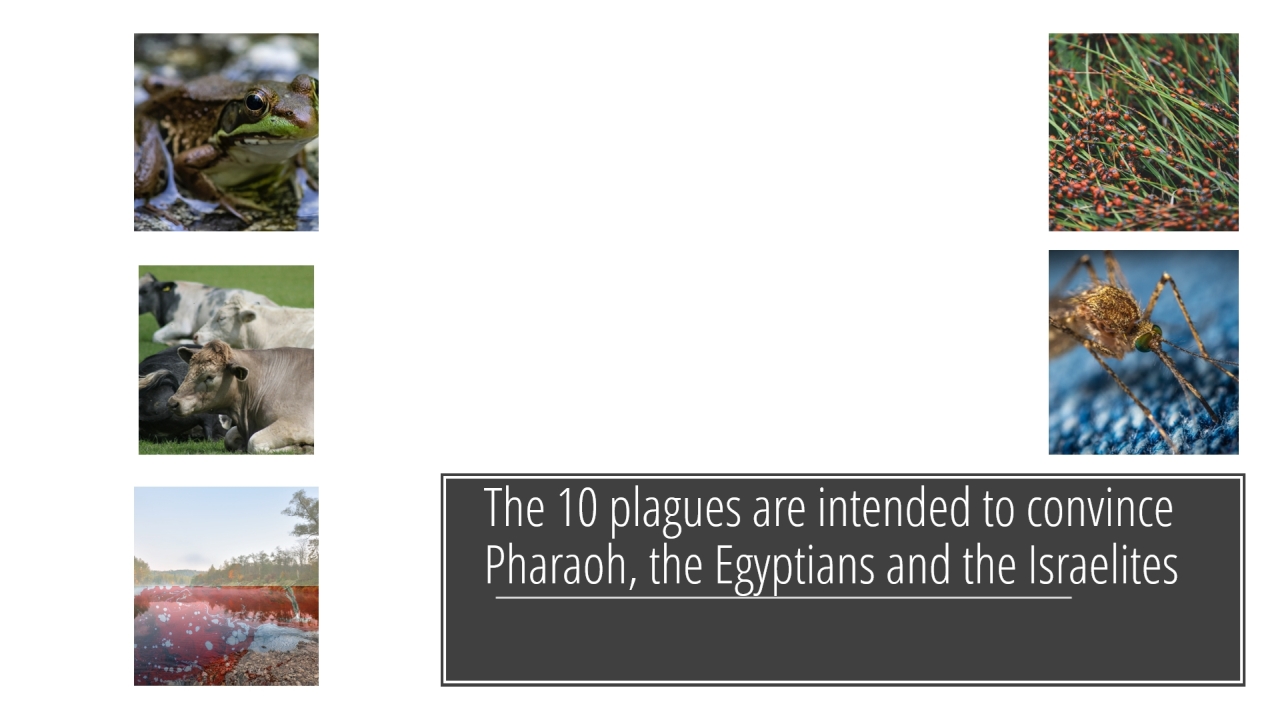 The 10 plagues are intended to convince Pharaoh, the Egyptians and the Israelites